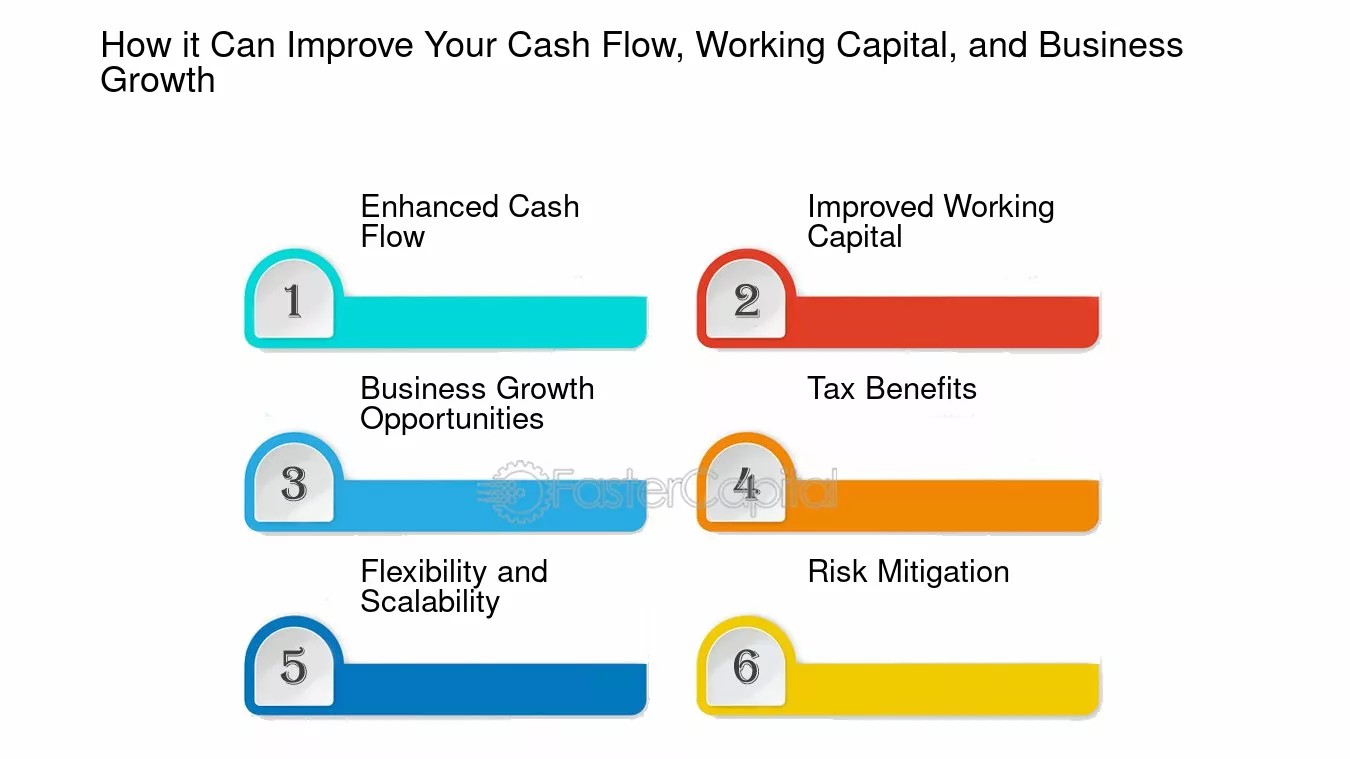 How it Can Improve Your Cash Flow, Working Capital, and Business Growth

Enhanced Cash Flow

1

Improved Working Capital

2

Business Growth Opportunities

3

Tax Benefits

4

FasterCapital

Flexibility and Scalability

5

Risk Mitigation

6